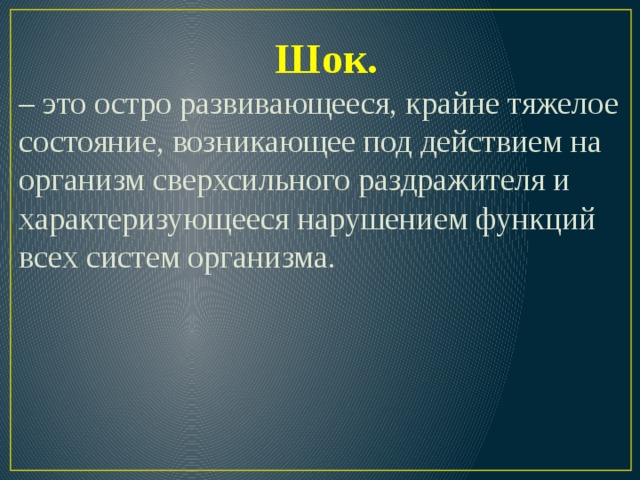 Шок.

– это остро развивающееся, крайне тяжелое состояние, возникающее под действием на организм сверхсильного раздражителя и характеризующееся нарушением функций всех систем организма.